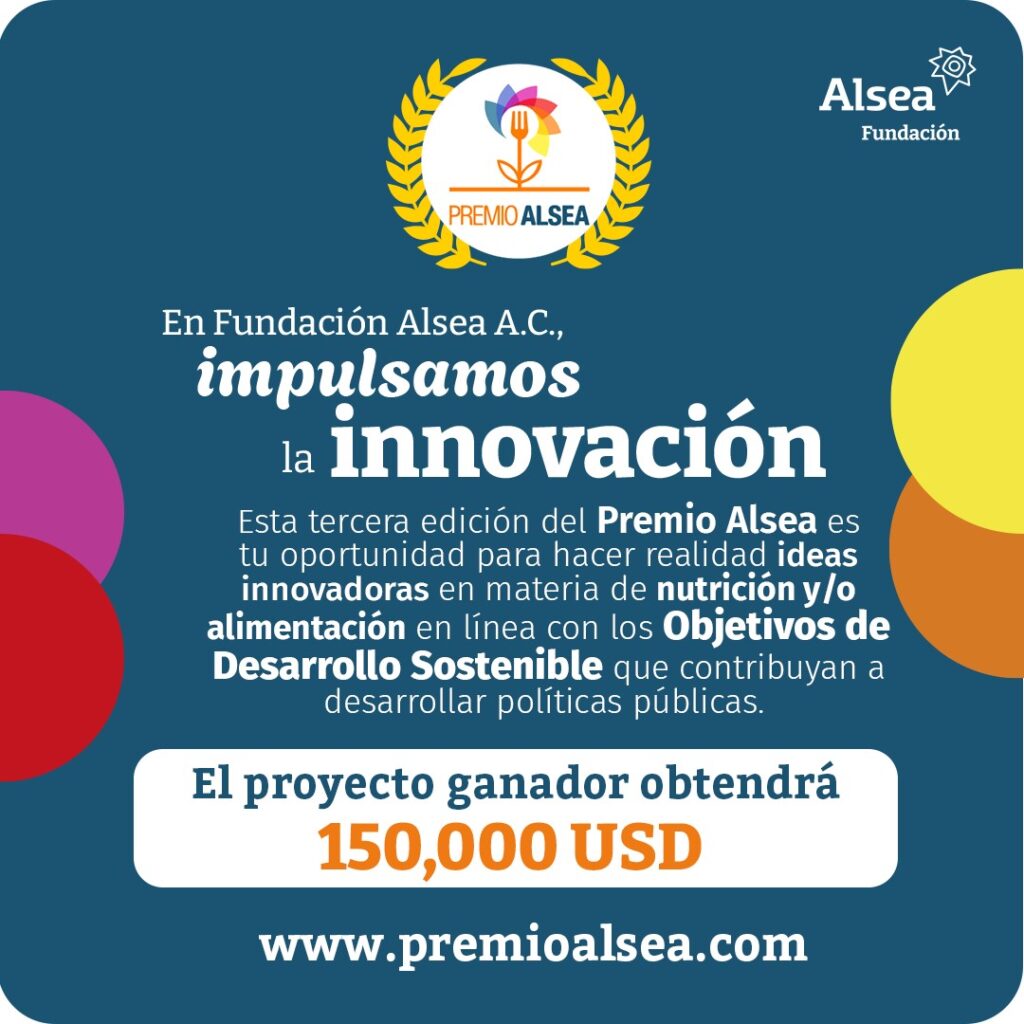 PREMIO ALSEA

Alsea
Fundación

En Fundación Alsea A.C.,
impulsamos
la innovación

Esta tercera edición del Premio Alsea es tu oportunidad para hacer realidad ideas innovadoras en materia de nutrición y/o alimentación en línea con los Objetivos de Desarrollo Sostenible que contribuyan a desarrollar políticas públicas.

El proyecto ganador obtendrá
150,000 USD

www.premioalsea.com